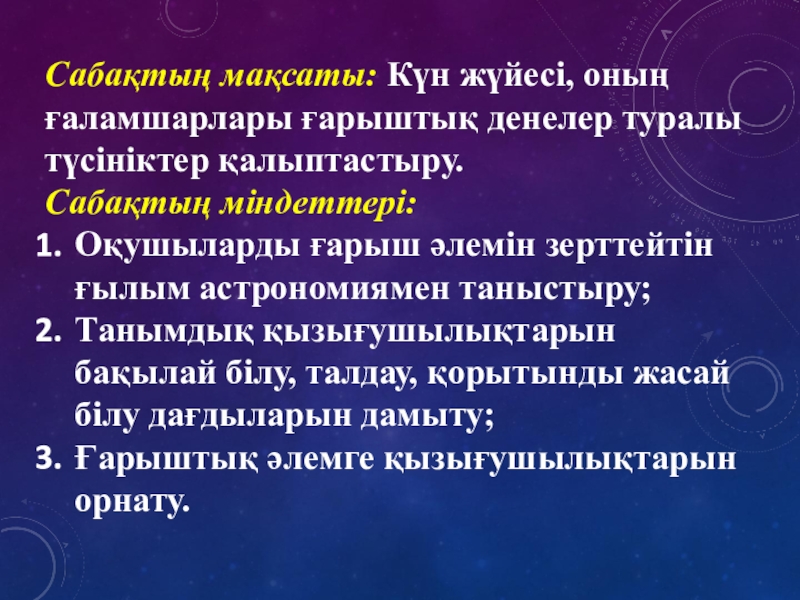 Сабақтың мақсаты: Күн жүйесі, оның ғаламшарлары ғарыштық денелер туралы түсініктер қалыптастыру.
Сабақтың міндеттері:
1. Оқушыларды ғарыш әлемін зерттейтін ғылым астрономиямен таныстыру;
2. Танымдық қызығушылықтарын бақылай білу, талдау, қорытынды жасай білу дағдыларын дамыту;
3. Ғарыштық әлемге қызығушылықтарын орнату.